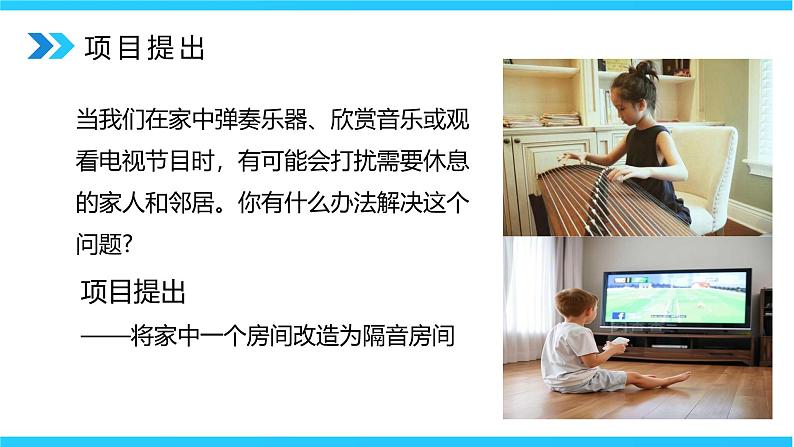 项目提出

当我们在家中弹奏乐器、欣赏音乐或观看电视节目时，有可能会打扰需要休息的家人和邻居。你有什么办法解决这个问题？

项目提出

——将家中一个房间改造为隔音房间